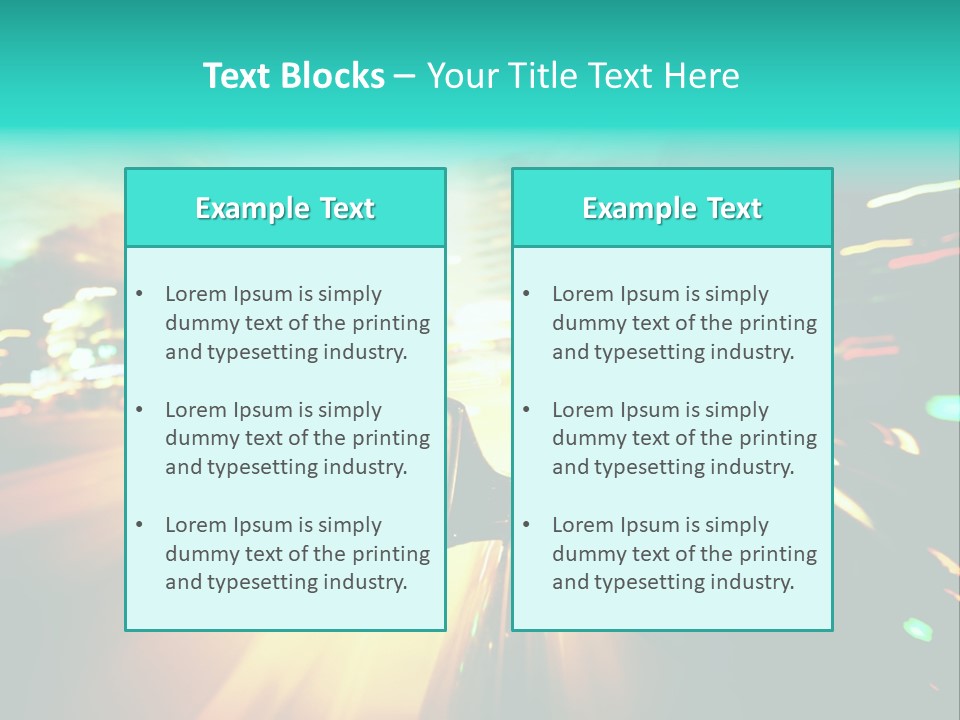 Text Blocks – Your Title Text Here

Example Text

• Lorem Ipsum is simply dummy text of the printing and typesetting industry.

• Lorem Ipsum is simply dummy text of the printing and typesetting industry.

• Lorem Ipsum is simply dummy text of the printing and typesetting industry.

Example Text

• Lorem Ipsum is simply dummy text of the printing and typesetting industry.

• Lorem Ipsum is simply dummy text of the printing and typesetting industry.

• Lorem Ipsum is simply dummy text of the printing and typesetting industry.